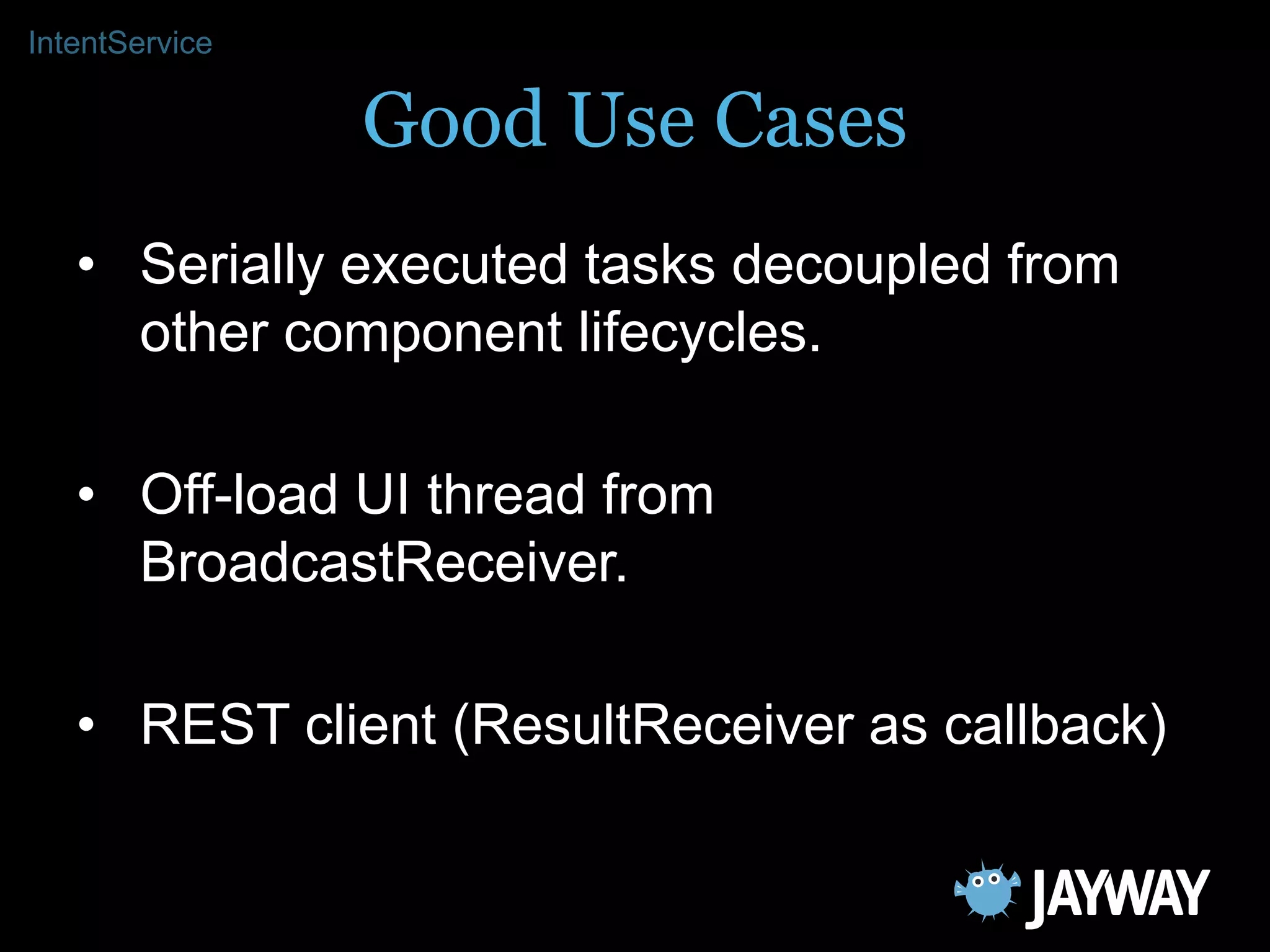 IntentService

Good Use Cases

• Serially executed tasks decoupled from other component lifecycles.

• Off-load UI thread from BroadcastReceiver.

• REST client (ResultReceiver as callback)

JAYWAY